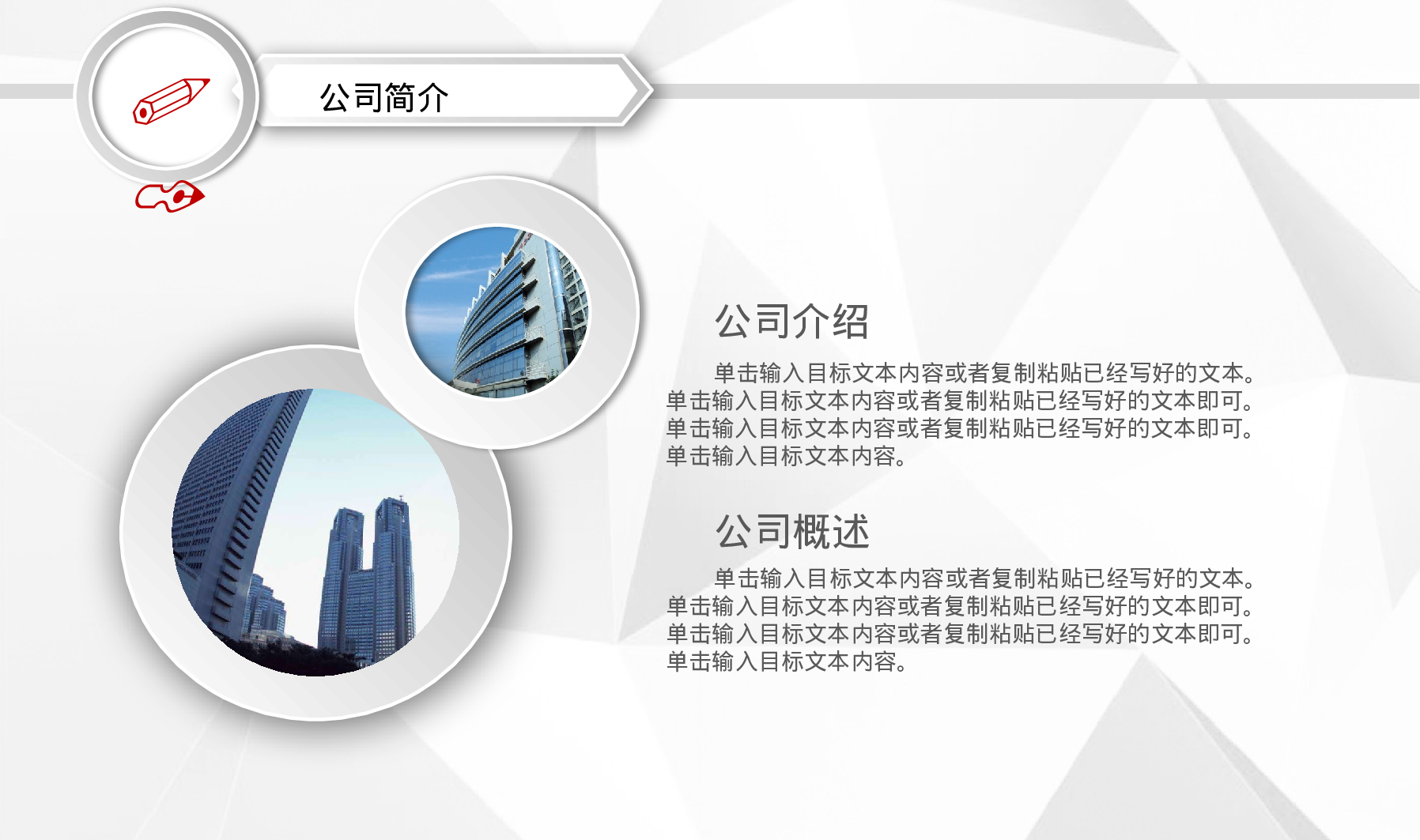 公司简介

公司介绍

单击输入目标文本内容或者复制粘贴已经写好的文本。单击输入目标文本内容或者复制粘贴已经写好的文本即可。单击输入目标文本内容或者复制粘贴已经写好的文本即可。单击输入目标文本内容。

公司概述

单击输入目标文本内容或者复制粘贴已经写好的文本。单击输入目标文本内容或者复制粘贴已经写好的文本即可。单击输入目标文本内容或者复制粘贴已经写好的文本即可。单击输入目标文本内容。